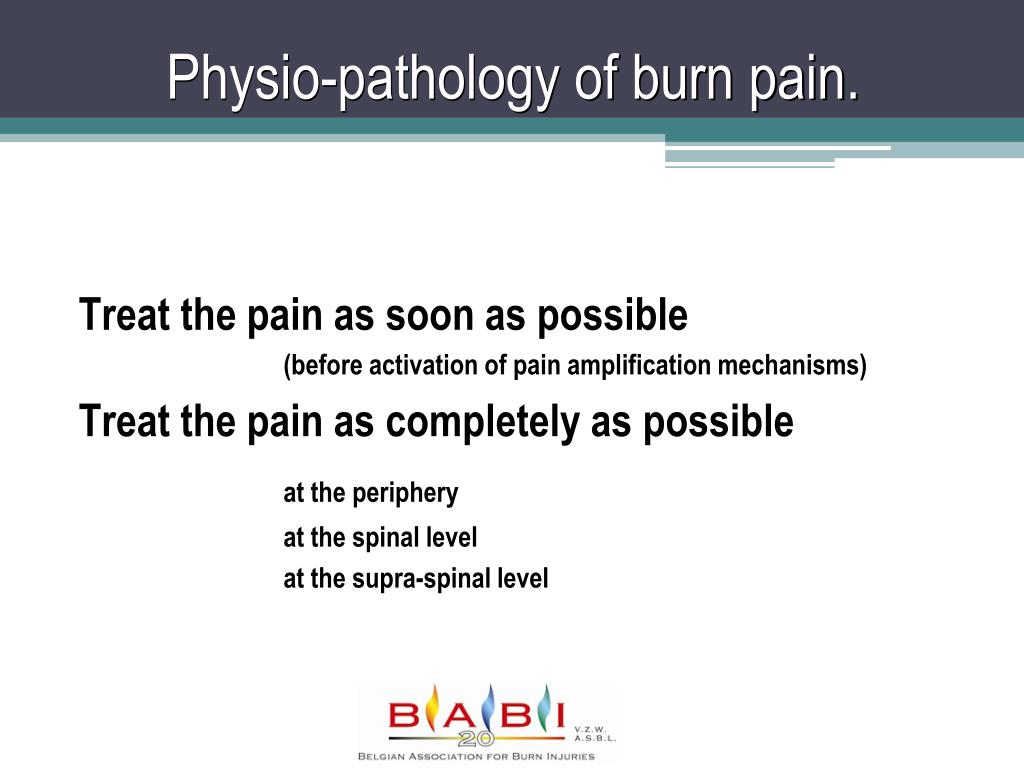 Physio-pathology of burn pain.

Treat the pain as soon as possible

(before activation of pain amplification mechanisms)

Treat the pain as completely as possible

at the periphery

at the spinal level

at the supra-spinal level

BABI V.Z.W. A.S.B.L.

20

BELGIAN ASSOCIATION FOR BURN INJURIES